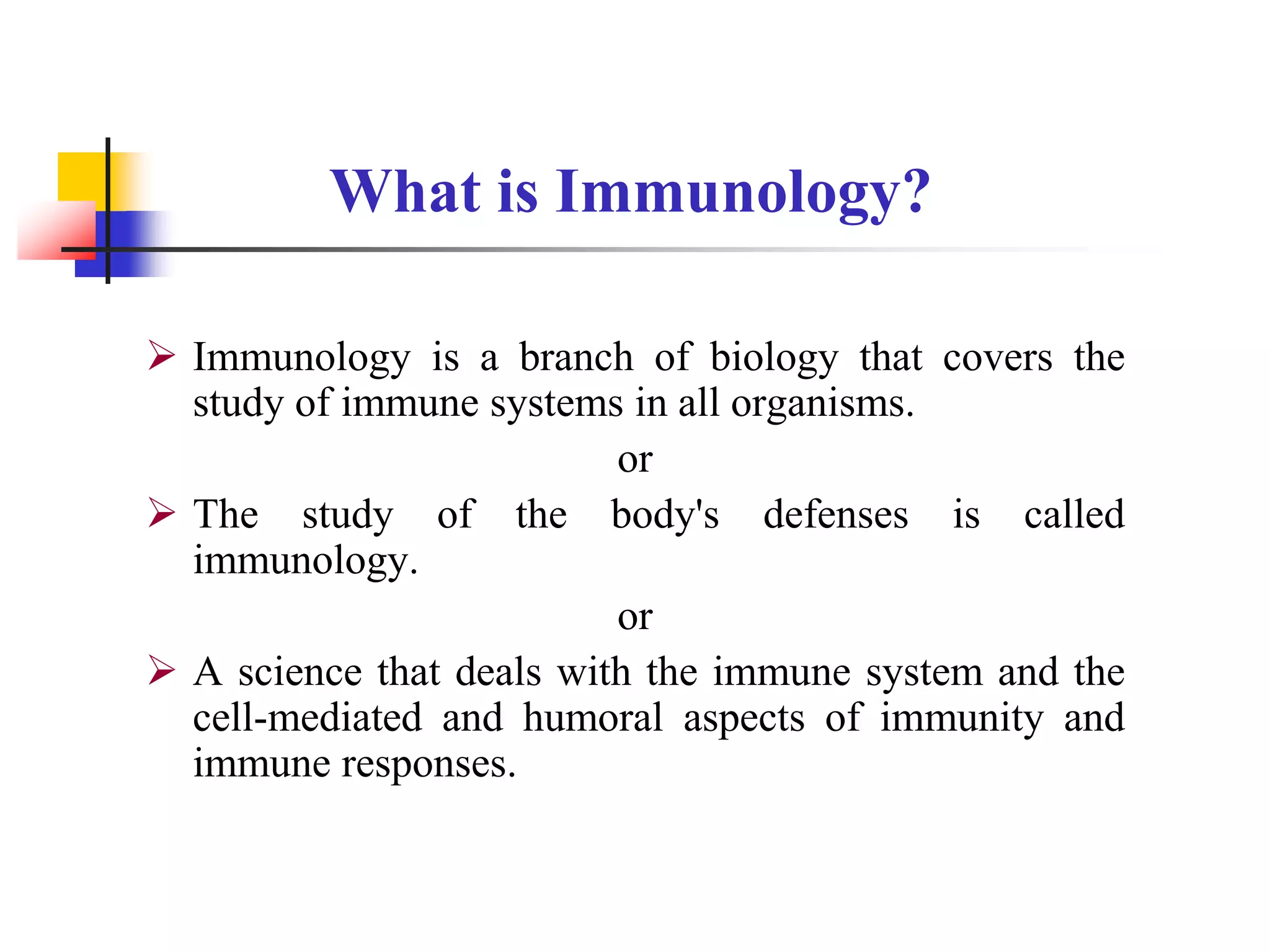 What is Immunology?

➢ Immunology is a branch of biology that covers the study of immune systems in all organisms.

or

➢ The study of the body's defenses is called immunology.

or

➢ A science that deals with the immune system and the cell-mediated and humoral aspects of immunity and immune responses.